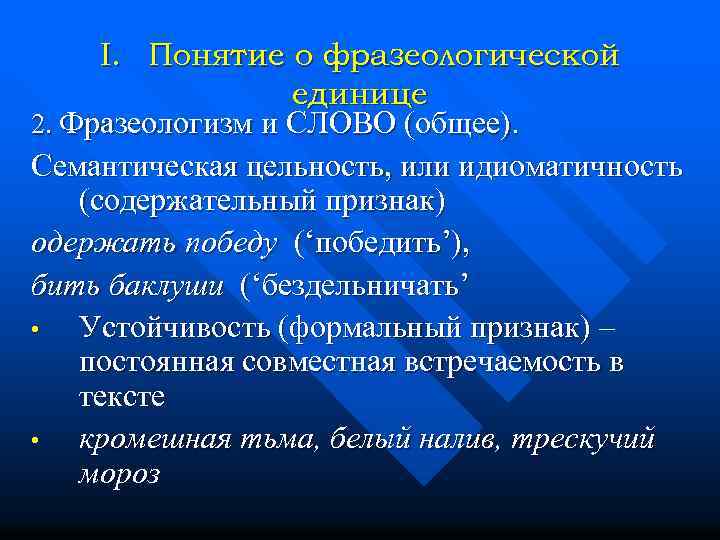 I. Понятие о фразеологической единице

2. Фразеологизм и СЛОВО (общее).

Семантическая цельность, или идиоматичность (содержательный признак)

одержать победу (‘победить’),

бить баклуши (‘бездельничать’

• Устойчивость (формальный признак) – постоянная совместная встречаемость в тексте

• кромешная тьма, белый налив, трескучий мороз